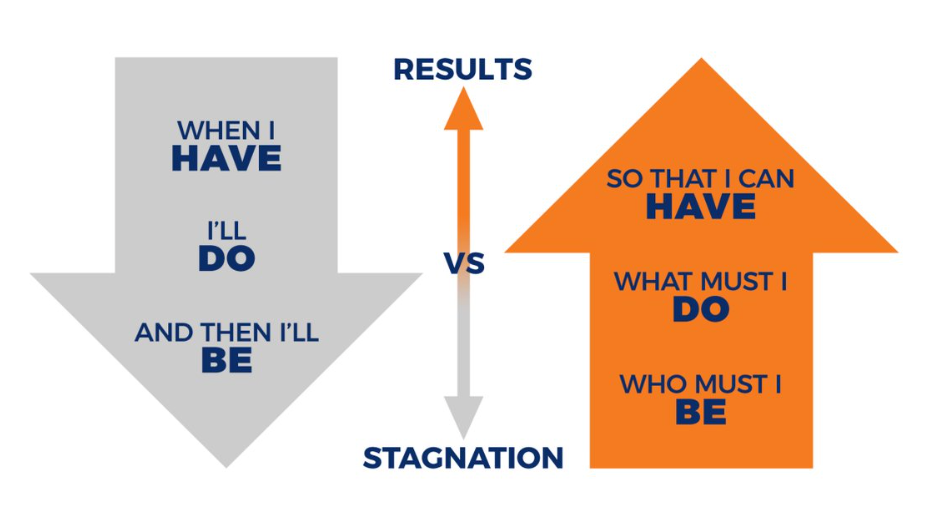 WHEN I
HAVE

I'LL
DO

AND THEN I'LL
BE

RESULTS

VS

STAGNATION

SO THAT I CAN
HAVE

WHAT MUST I
DO

WHO MUST I
BE